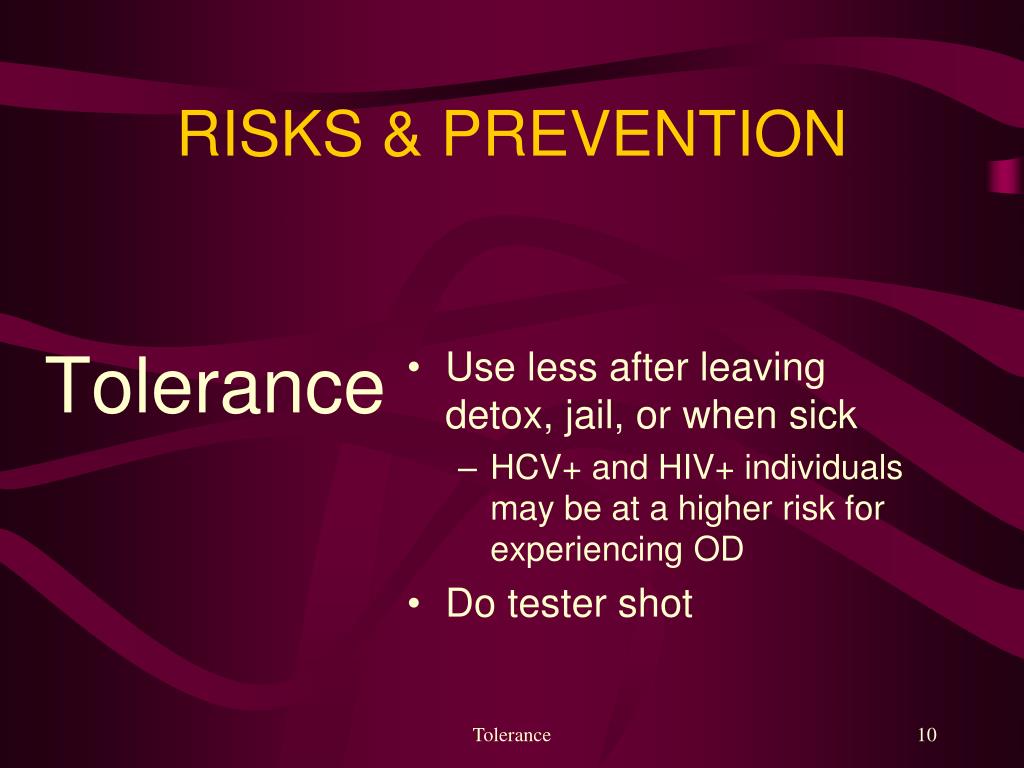 RISKS & PREVENTION

Tolerance

• Use less after leaving detox, jail, or when sick
– HCV+ and HIV+ individuals may be at a higher risk for experiencing OD
• Do tester shot

Tolerance

10